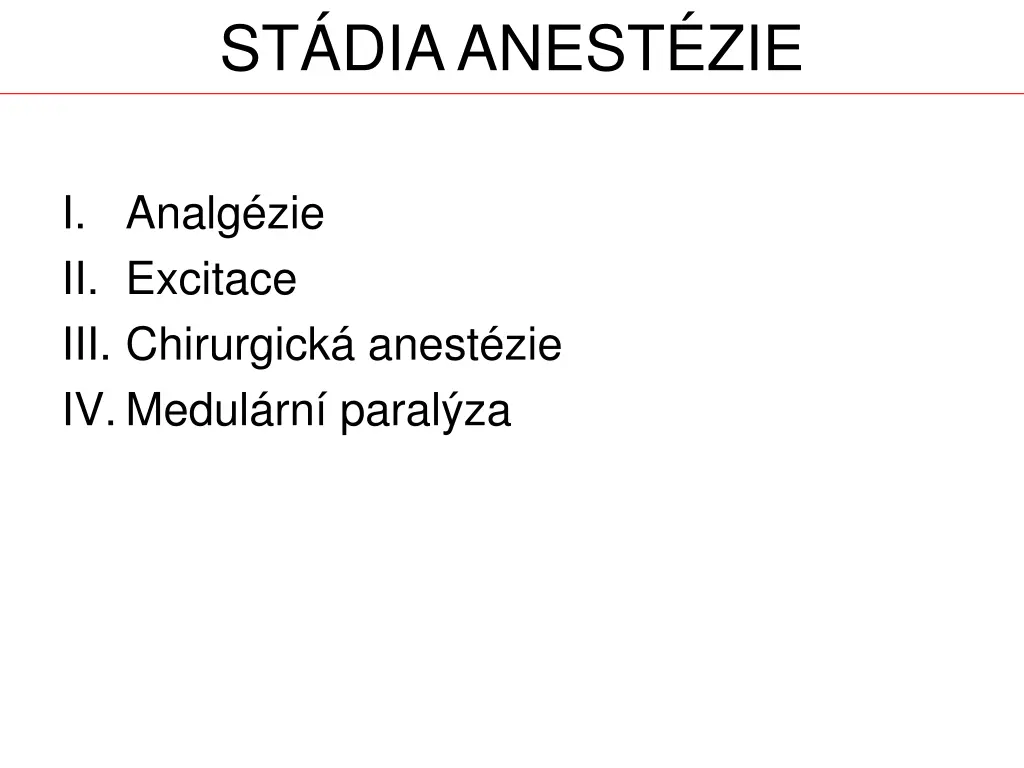 STÁDIA ANESTÉZIE

I. Analgézie
II. Excitace
III. Chirurgická anestézie
IV. Medulární paralýza